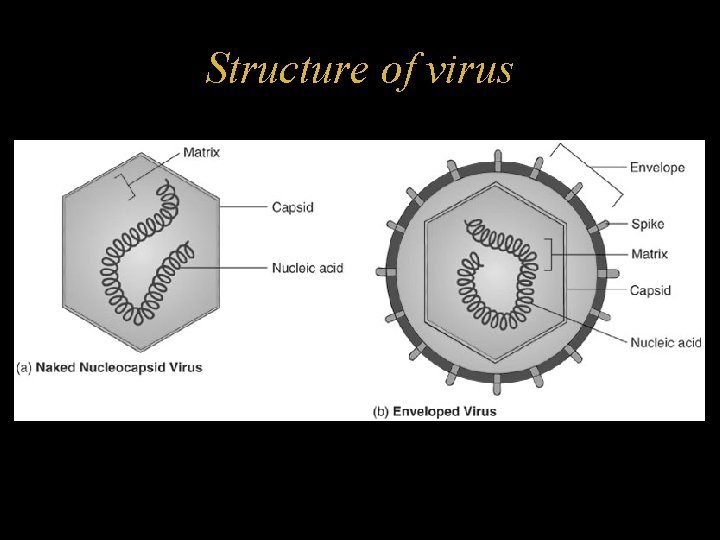 Structure of virus

Matrix

Capsid

Nucleic acid

(a) Naked Nucleocapsid Virus

Envelope

Spike

Matrix

Capsid

Nucleic acid

(b) Enveloped Virus